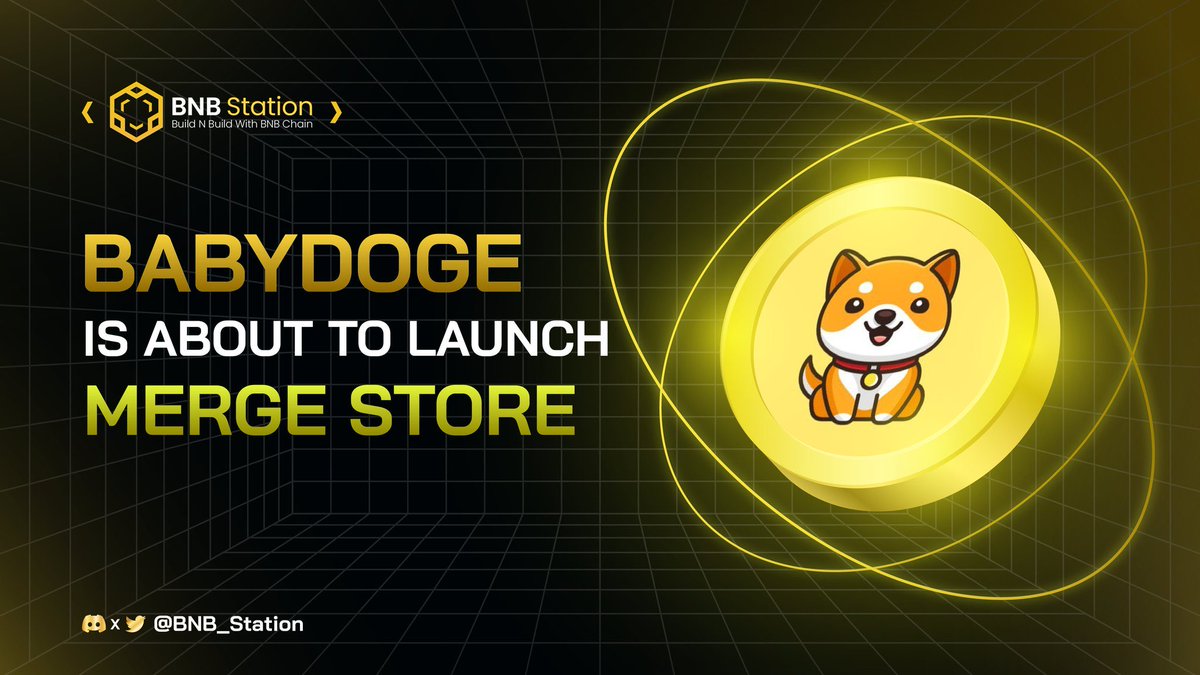 BNB Station
Build N Build With BNB Chain

BABYDOGE
IS ABOUT TO LAUNCH
MERGE STORE

x @BNB_Station